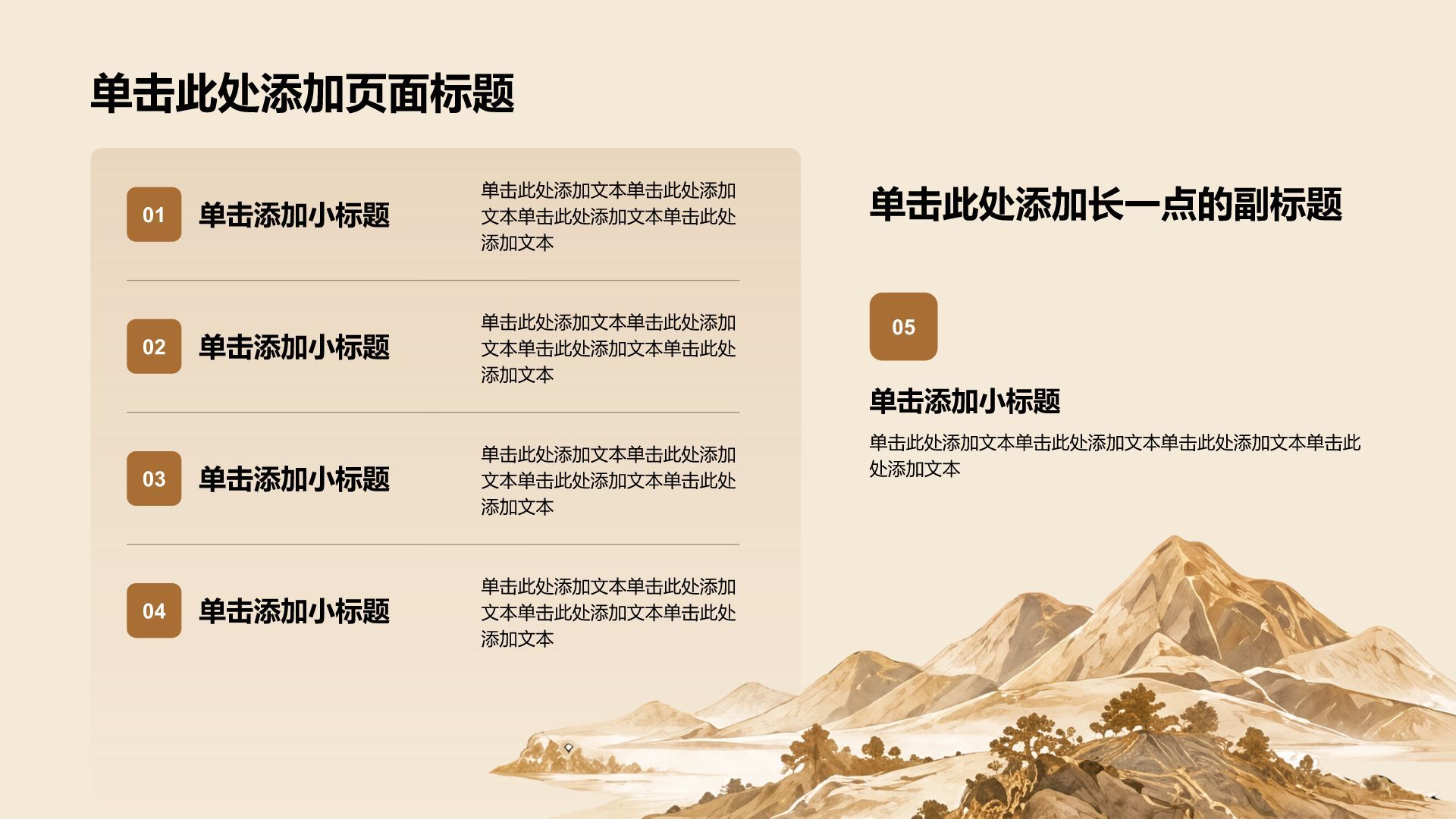 单击此处添加页面标题

01 单击添加小标题

单击此处添加文本单击此处添加文本单击此处添加文本单击此处添加文本

02 单击添加小标题

单击此处添加文本单击此处添加文本单击此处添加文本单击此处添加文本

03 单击添加小标题

单击此处添加文本单击此处添加文本单击此处添加文本单击此处添加文本

04 单击添加小标题

单击此处添加文本单击此处添加文本单击此处添加文本单击此处添加文本

单击此处添加长一点的副标题

05

单击添加小标题

单击此处添加文本单击此处添加文本单击此处添加文本单击此处添加文本